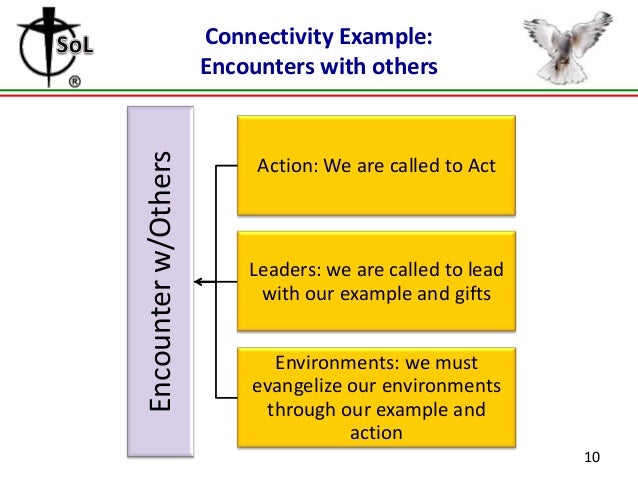 SoL
®

Connectivity Example:
Encounters with others

Encounter w/Others

Action: We are called to Act

Leaders: we are called to lead with our example and gifts

Environments: we must evangelize our environments through our example and action

10